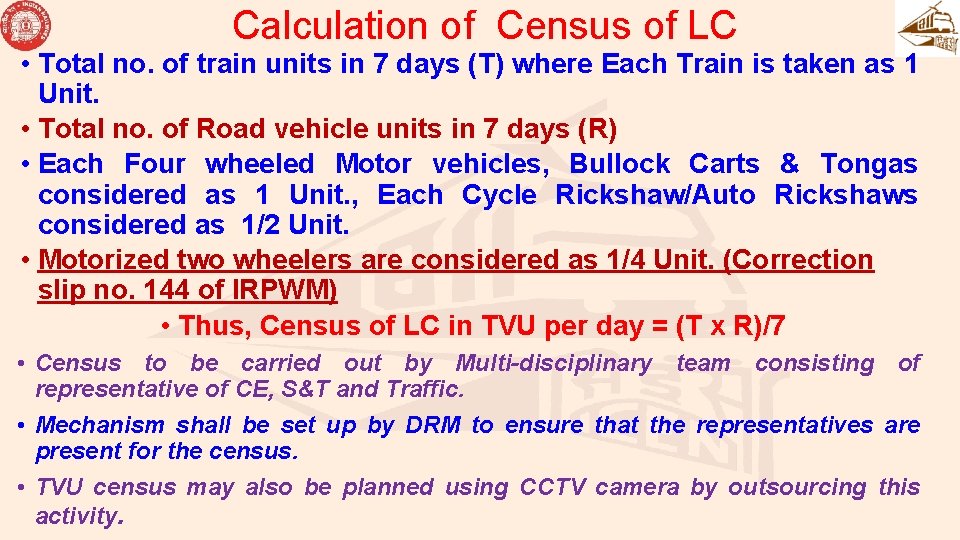 Calculation of Census of LC

• Total no. of train units in 7 days (T) where Each Train is taken as 1 Unit.
• Total no. of Road vehicle units in 7 days (R)
• Each Four wheeled Motor vehicles, Bullock Carts & Tongas considered as 1 Unit., Each Cycle Rickshaw/Auto Rickshaws considered as 1/2 Unit.
• Motorized two wheelers are considered as 1/4 Unit. (Correction slip no. 144 of IRPWM)
• Thus, Census of LC in TVU per day = (T x R)/7

• Census to be carried out by Multi-disciplinary team consisting of representative of CE, S&T and Traffic.
• Mechanism shall be set up by DRM to ensure that the representatives are present for the census.
• TVU census may also be planned using CCTV camera by outsourcing this activity.